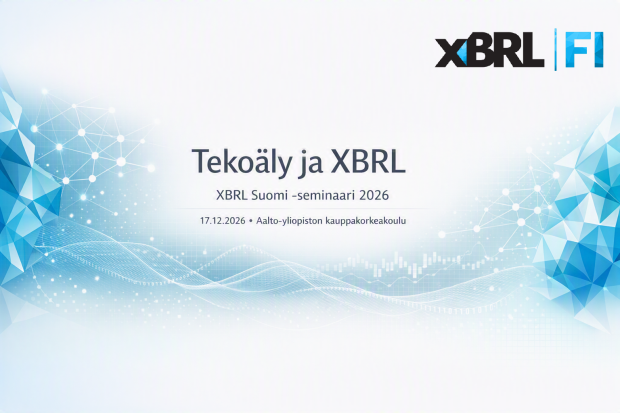 XBRL | FI

Tekoäly ja XBRL

XBRL Suomi -seminaari 2026

17.12.2026 • Aalto-yliopiston kauppakorkeakoulu